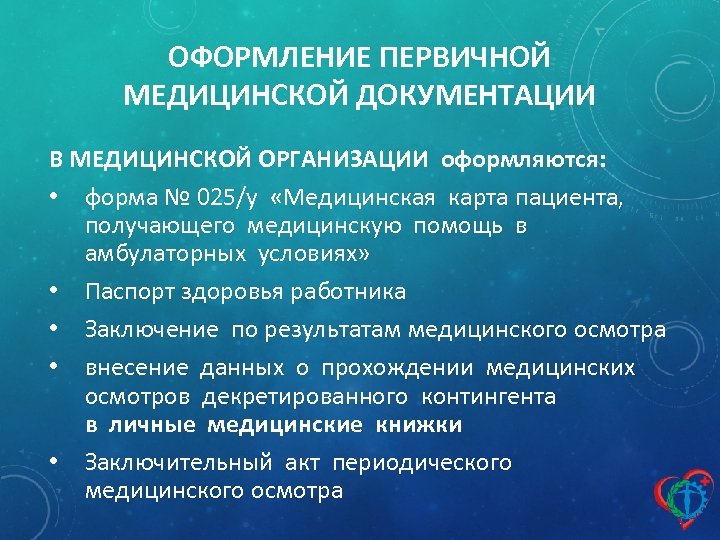 ОФОРМЛЕНИЕ ПЕРВИЧНОЙ МЕДИЦИНСКОЙ ДОКУМЕНТАЦИИ

В МЕДИЦИНСКОЙ ОРГАНИЗАЦИИ оформляются:

• форма № 025/у «Медицинская карта пациента, получающего медицинскую помощь в амбулаторных условиях»

• Паспорт здоровья работника

• Заключение по результатам медицинского осмотра

• внесение данных о прохождении медицинских осмотров декретированного контингента в личные медицинские книжки

• Заключительный акт периодического медицинского осмотра